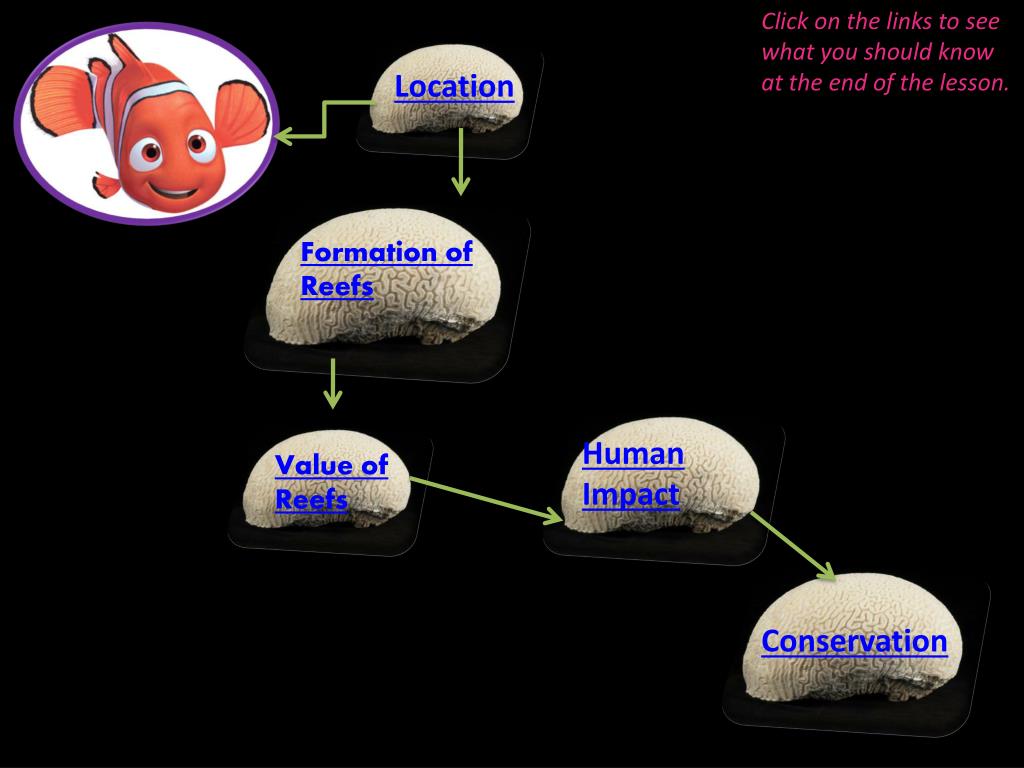 Click on the links to see what you should know at the end of the lesson.

Location

Formation of Reefs

Value of Reefs

Human Impact

Conservation